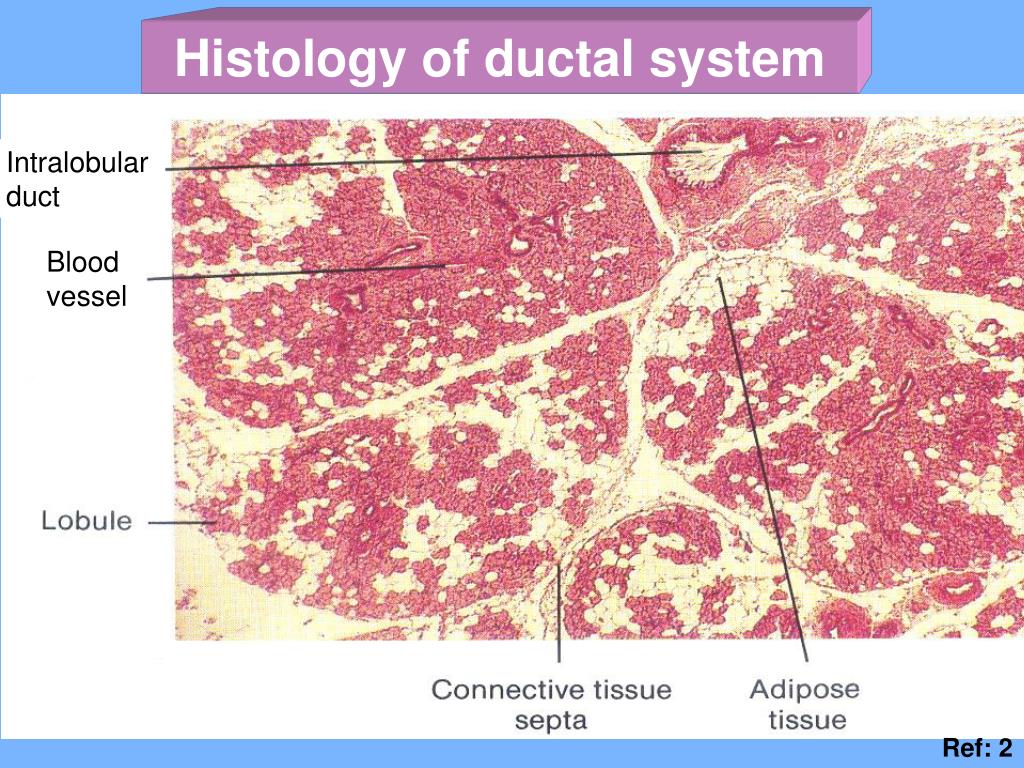 Histology of ductal system

Intralobular duct

Blood vessel

Lobule

Connective tissue septa

Adipose tissue

Ref: 2